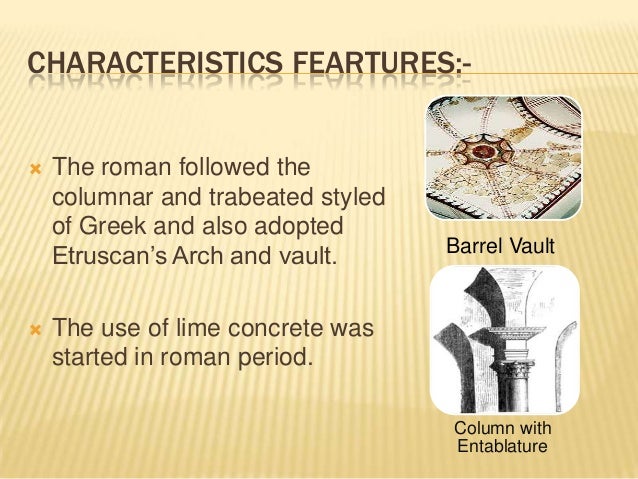 CHARACTERISTICS FEARTURES:-

The roman followed the columnar and trabeated styled of Greek and also adopted Etruscan's Arch and vault.

The use of lime concrete was started in roman period.

Barrel Vault

Column with Entablature